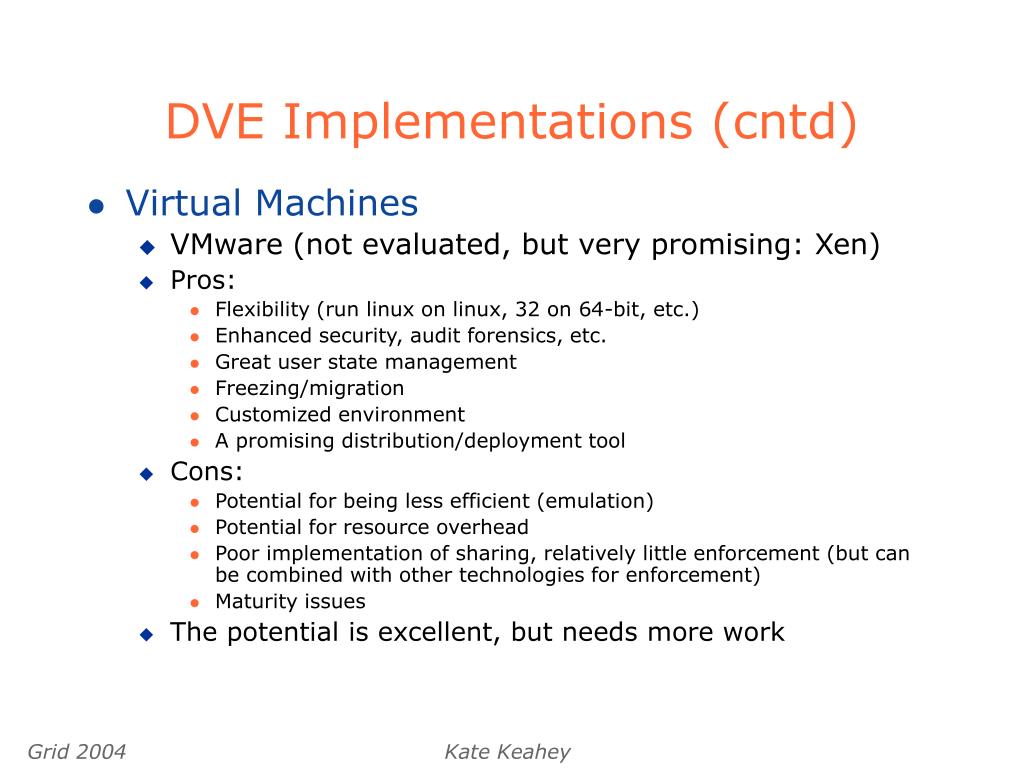 DVE Implementations (cntd)

- Virtual Machines
  - VMware (not evaluated, but very promising: Xen)
  - Pros:
    - Flexibility (run linux on linux, 32 on 64-bit, etc.)
    - Enhanced security, audit forensics, etc.
    - Great user state management
    - Freezing/migration
    - Customized environment
    - A promising distribution/deployment tool
  - Cons:
    - Potential for being less efficient (emulation)
    - Potential for resource overhead
    - Poor implementation of sharing, relatively little enforcement (but can be combined with other technologies for enforcement)
    - Maturity issues
  - The potential is excellent, but needs more work

Grid 2004

Kate Keahey